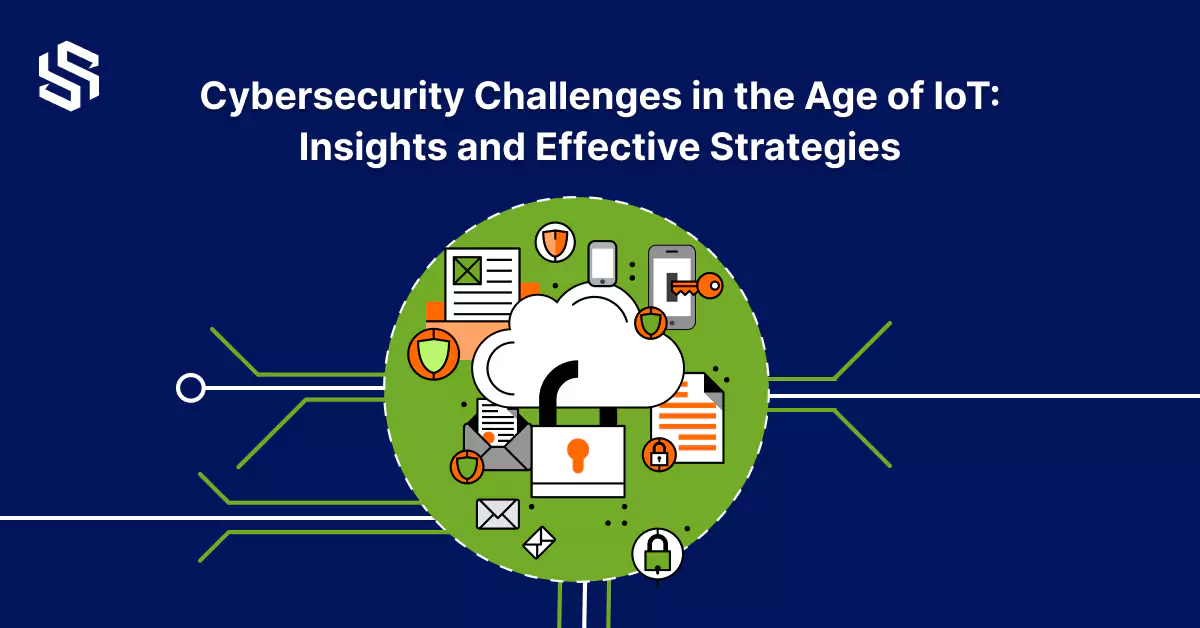 Cybersecurity Challenges in the Age of IoT: Insights and Effective Strategies